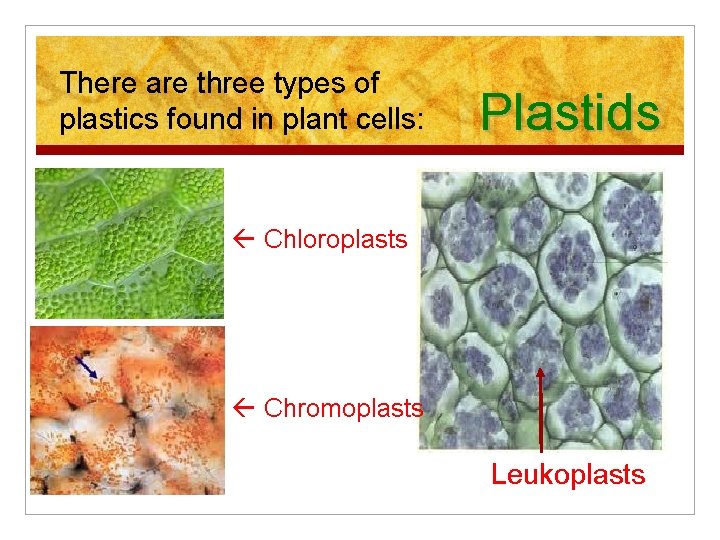 There are three types of plastics found in plant cells:

Plastids

← Chloroplasts

← Chromoplasts

Leukoplasts